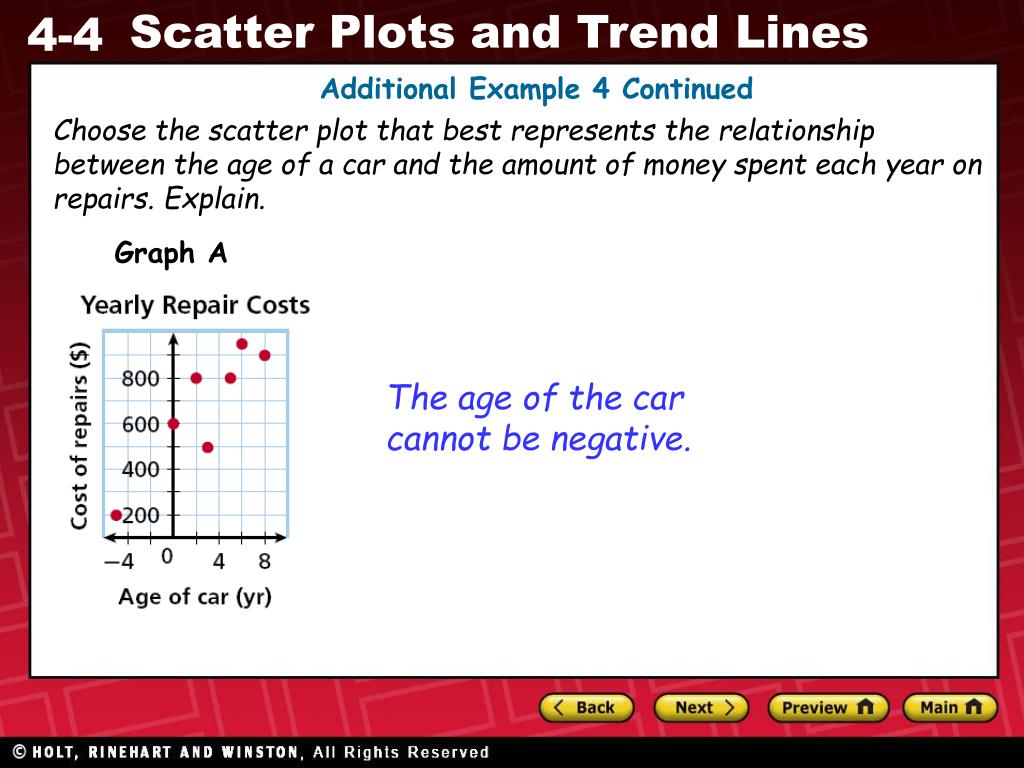 4-4 Scatter Plots and Trend Lines

Additional Example 4 Continued

Choose the scatter plot that best represents the relationship between the age of a car and the amount of money spent each year on repairs. Explain.

Graph A

Yearly Repair Costs

Cost of repairs ($)

800
600
400
200

−4 0 4 8

Age of car (yr)

The age of the car cannot be negative.

Back Next Preview Main

© HOLT, RINEHART AND WINSTON, All Rights Reserved